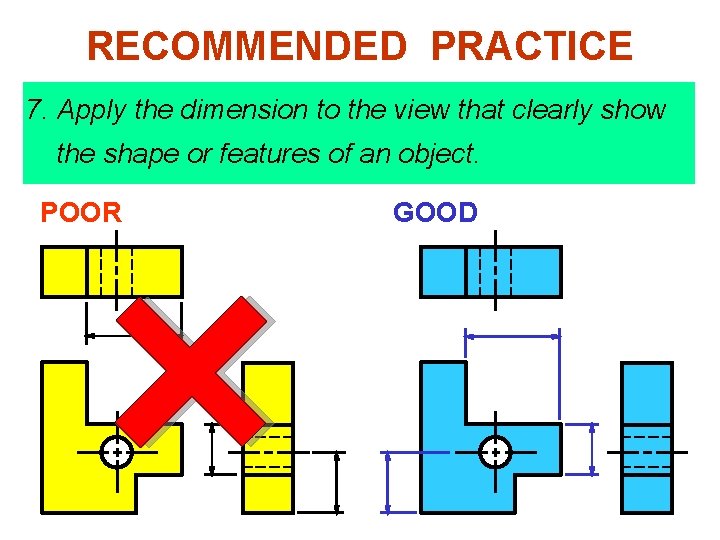 RECOMMENDED PRACTICE

7. Apply the dimension to the view that clearly show the shape or features of an object.

POOR

GOOD